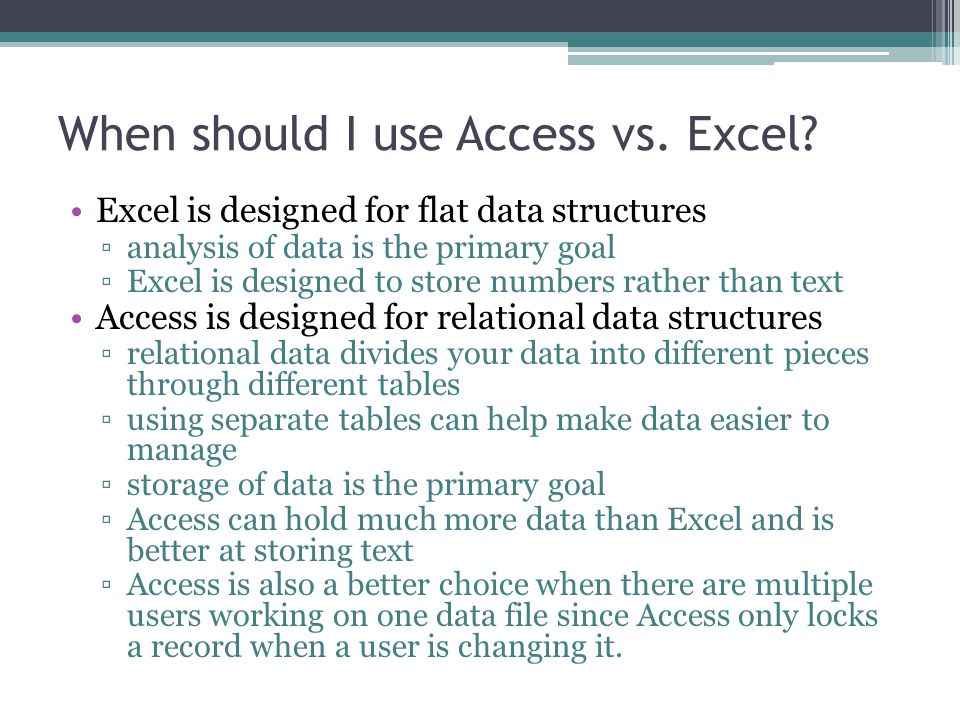 When should I use Access vs. Excel?

• Excel is designed for flat data structures
▫ analysis of data is the primary goal
▫ Excel is designed to store numbers rather than text
• Access is designed for relational data structures
▫ relational data divides your data into different pieces through different tables
▫ using separate tables can help make data easier to manage
▫ storage of data is the primary goal
▫ Access can hold much more data than Excel and is better at storing text
▫ Access is also a better choice when there are multiple users working on one data file since Access only locks a record when a user is changing it.